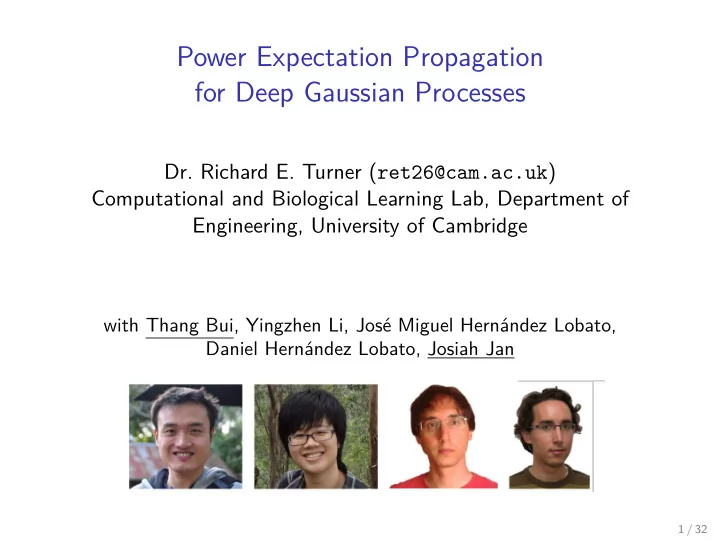 Power Expectation Propagation for Deep Gaussian Processes

Dr. Richard E. Turner (ret26@cam.ac.uk)
Computational and Biological Learning Lab, Department of Engineering, University of Cambridge

with Thang Bui, Yingzhen Li, José Miguel Hernández Lobato, Daniel Hernández Lobato, Josiah Jan

1 / 32